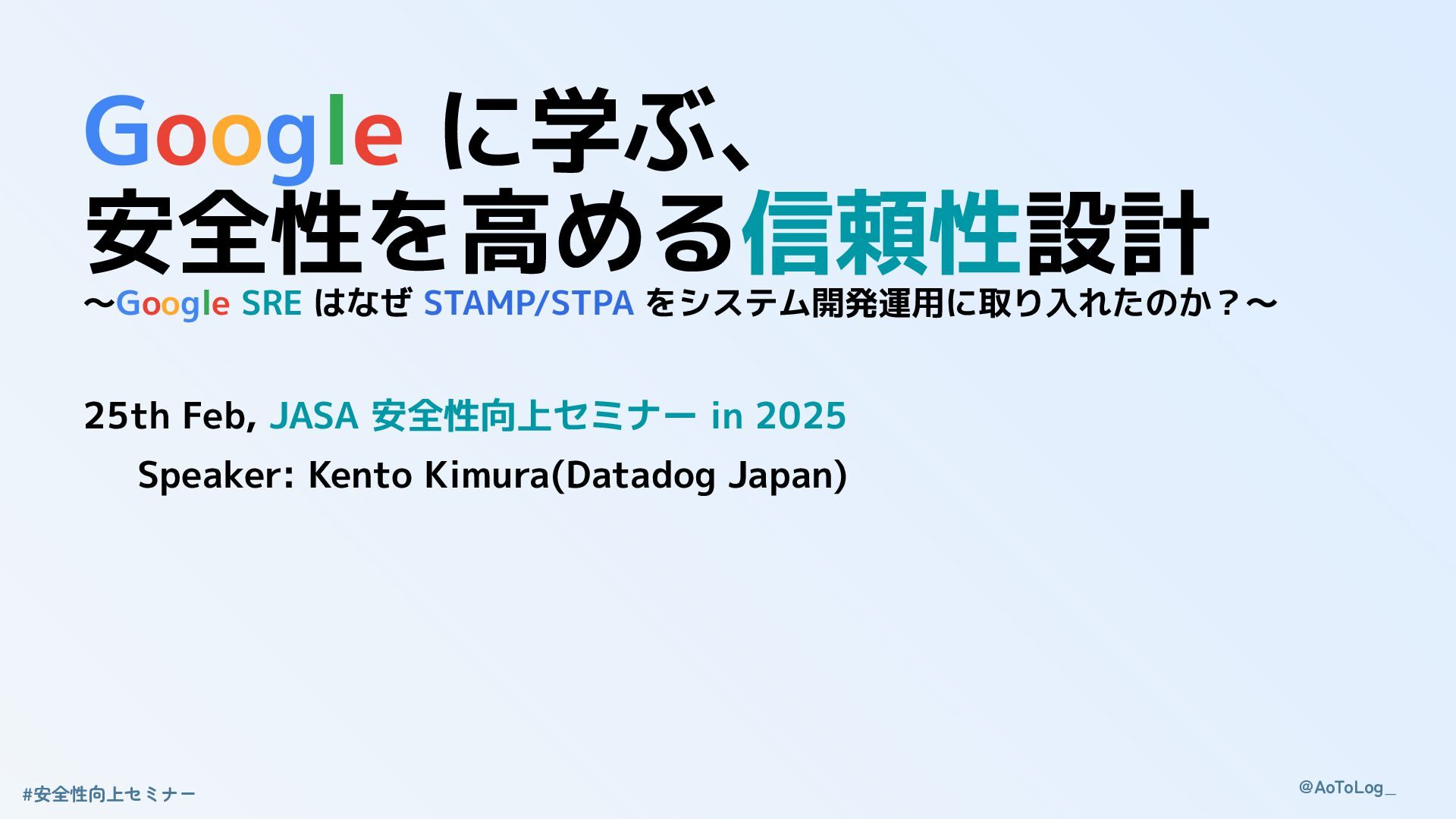 Google に学ぶ、
安全性を高める信頼性設計
〜Google SRE はなぜ STAMP/STPA をシステム開発運用に取り入れたのか？〜

25th Feb, JASA 安全性向上セミナー in 2025
Speaker: Kento Kimura(Datadog Japan)

#安全性向上セミナー

@AoToLog_